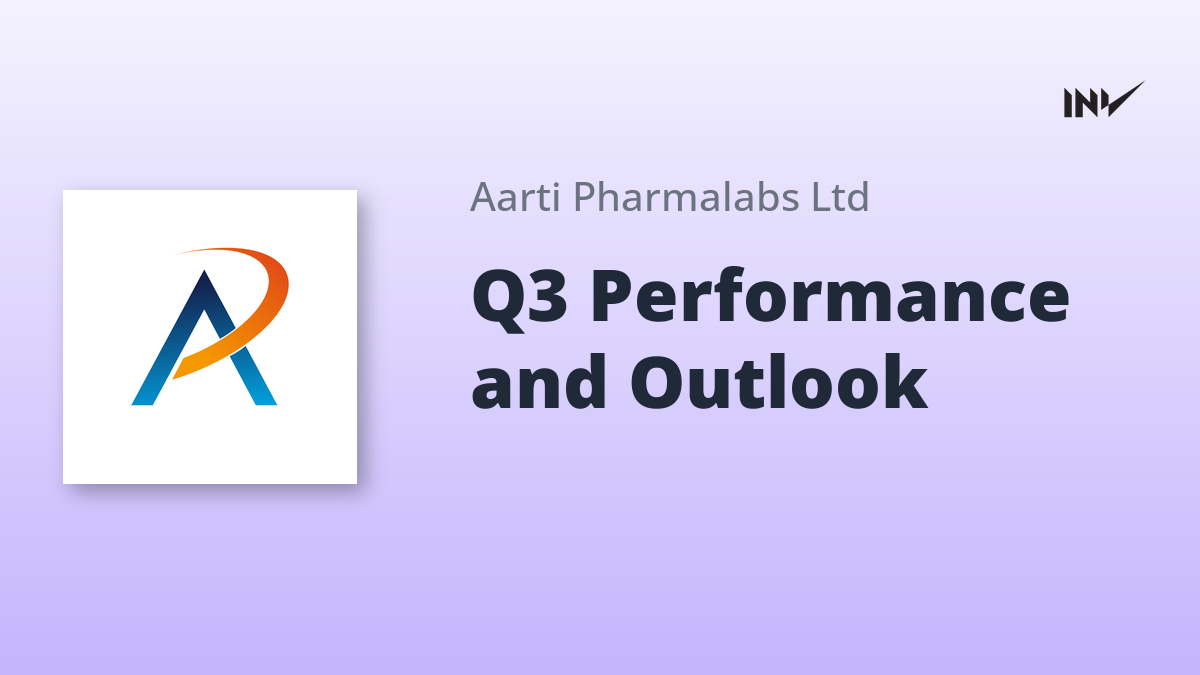 INV

Aarti Pharmalabs Ltd

Q3 Performance and Outlook